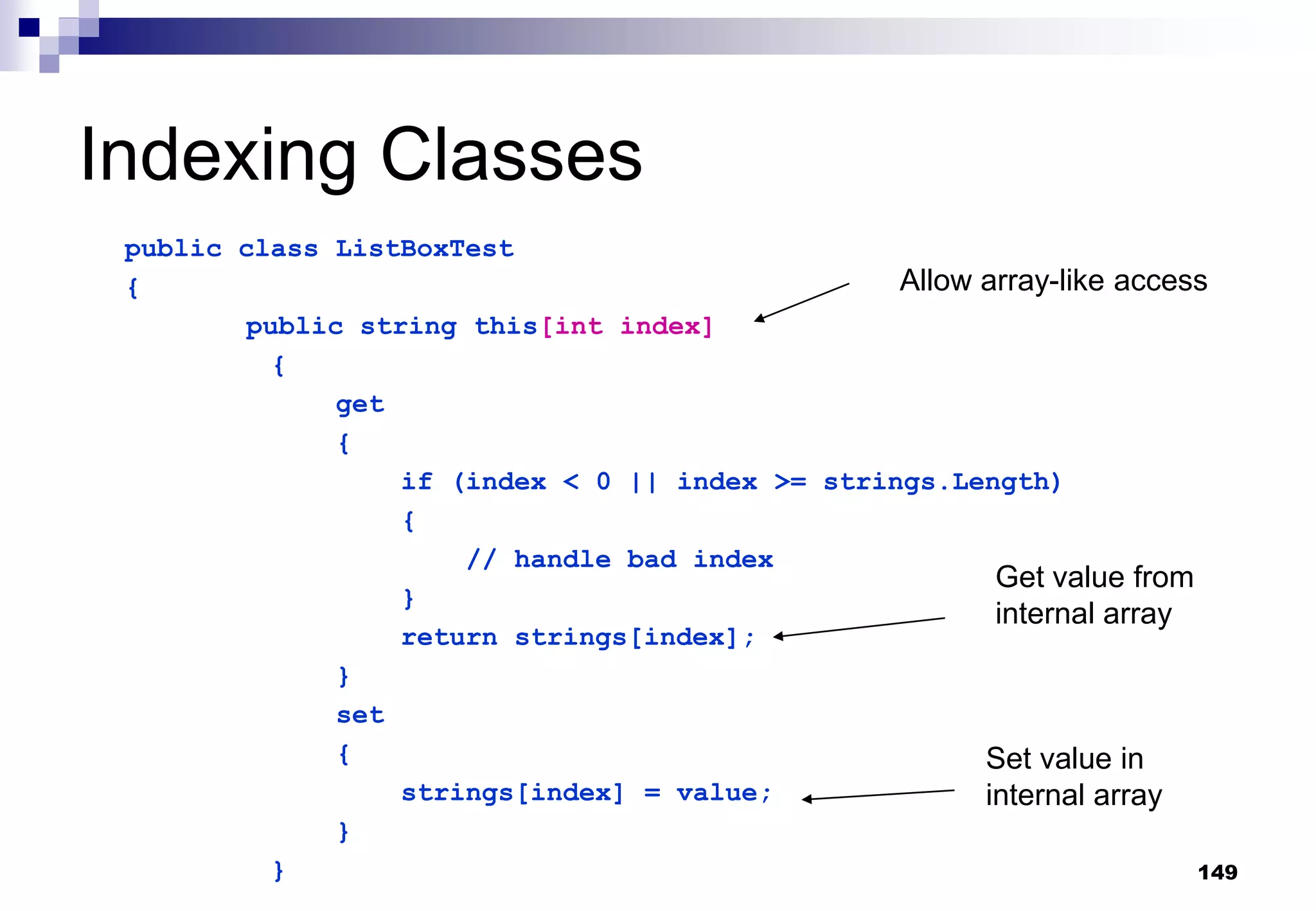 Indexing Classes

public class ListBoxTest
{
public string this[int index]
{
get
{
if (index < 0 || index >= strings.Length)
{
// handle bad index
}
return strings[index];
}
set
{
strings[index] = value;
}
}

Allow array-like access

Get value from internal array

Set value in internal array

149